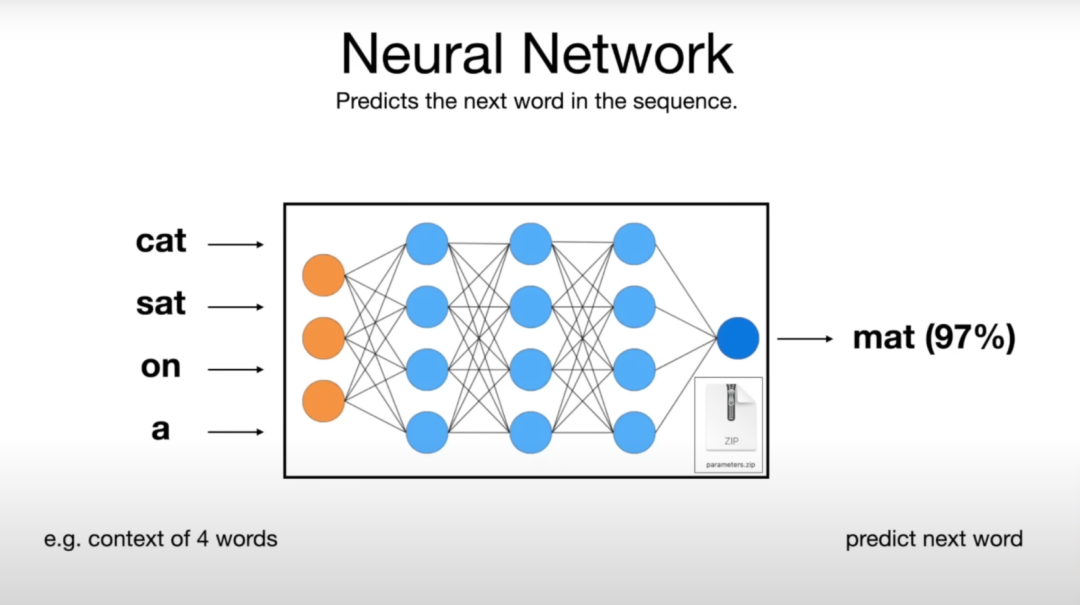 Neural Network

Predicts the next word in the sequence.

cat

sat

on

a

ZIP

parameters.zip

mat (97%)

e.g. context of 4 words

predict next word